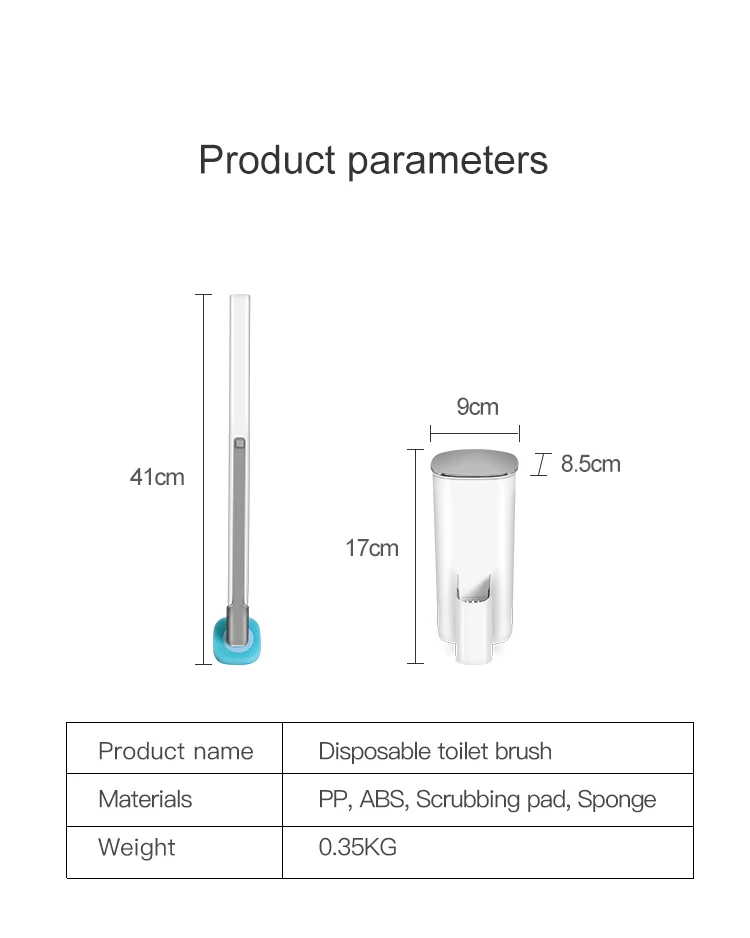 Product parameters

41cm

9cm

8.5cm

17cm

| Product name | Disposable toilet brush |
|---|---|
| Materials | PP, ABS, Scrubbing pad, Sponge |
| Weight | 0.35KG |